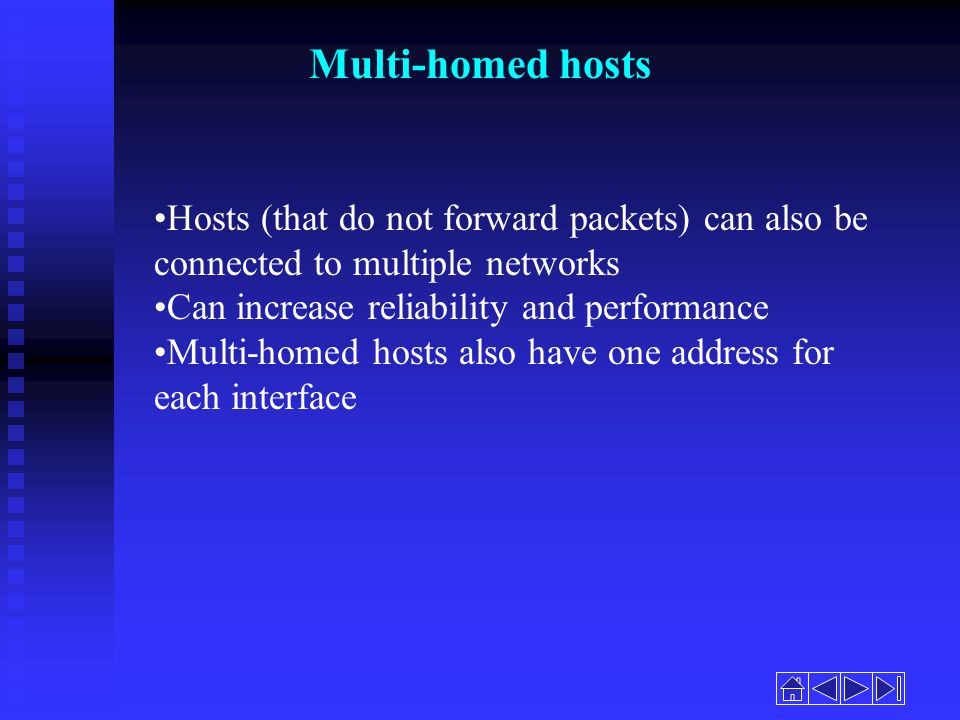 Multi-homed hosts

•Hosts (that do not forward packets) can also be connected to multiple networks
•Can increase reliability and performance
•Multi-homed hosts also have one address for each interface